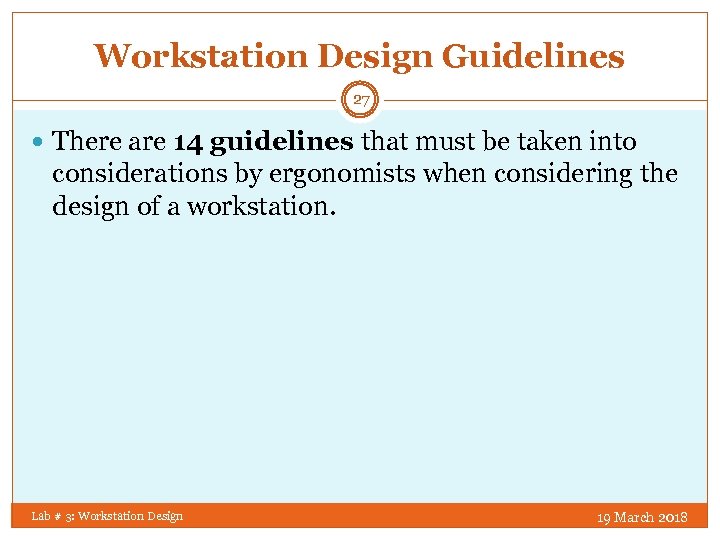 Workstation Design Guidelines

27

There are 14 guidelines that must be taken into considerations by ergonomists when considering the design of a workstation.

Lab # 3: Workstation Design

19 March 2018